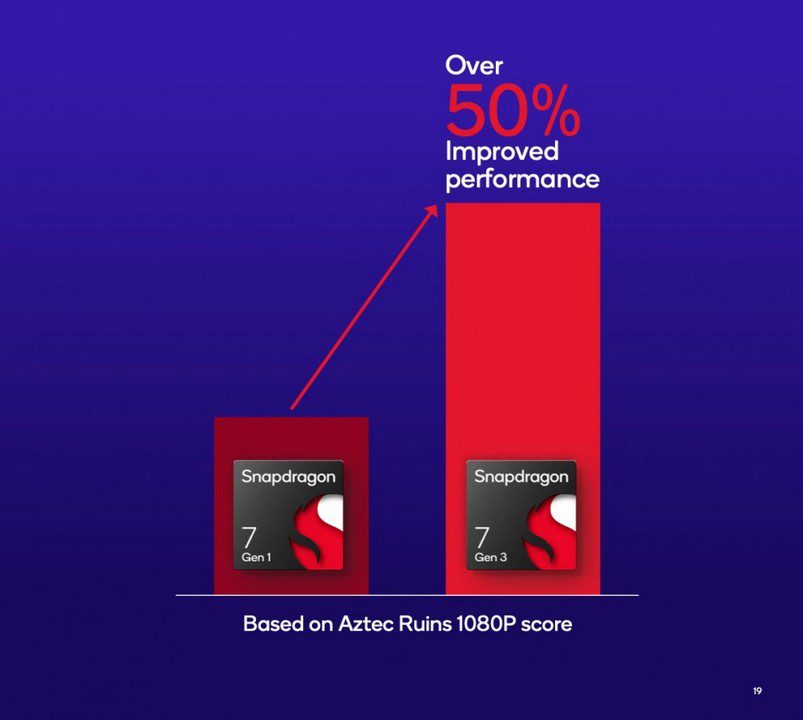 Over
50%
Improved performance

Snapdragon
7
Gen 1

Snapdragon
7
Gen 3

Based on Aztec Ruins 1080P score

19